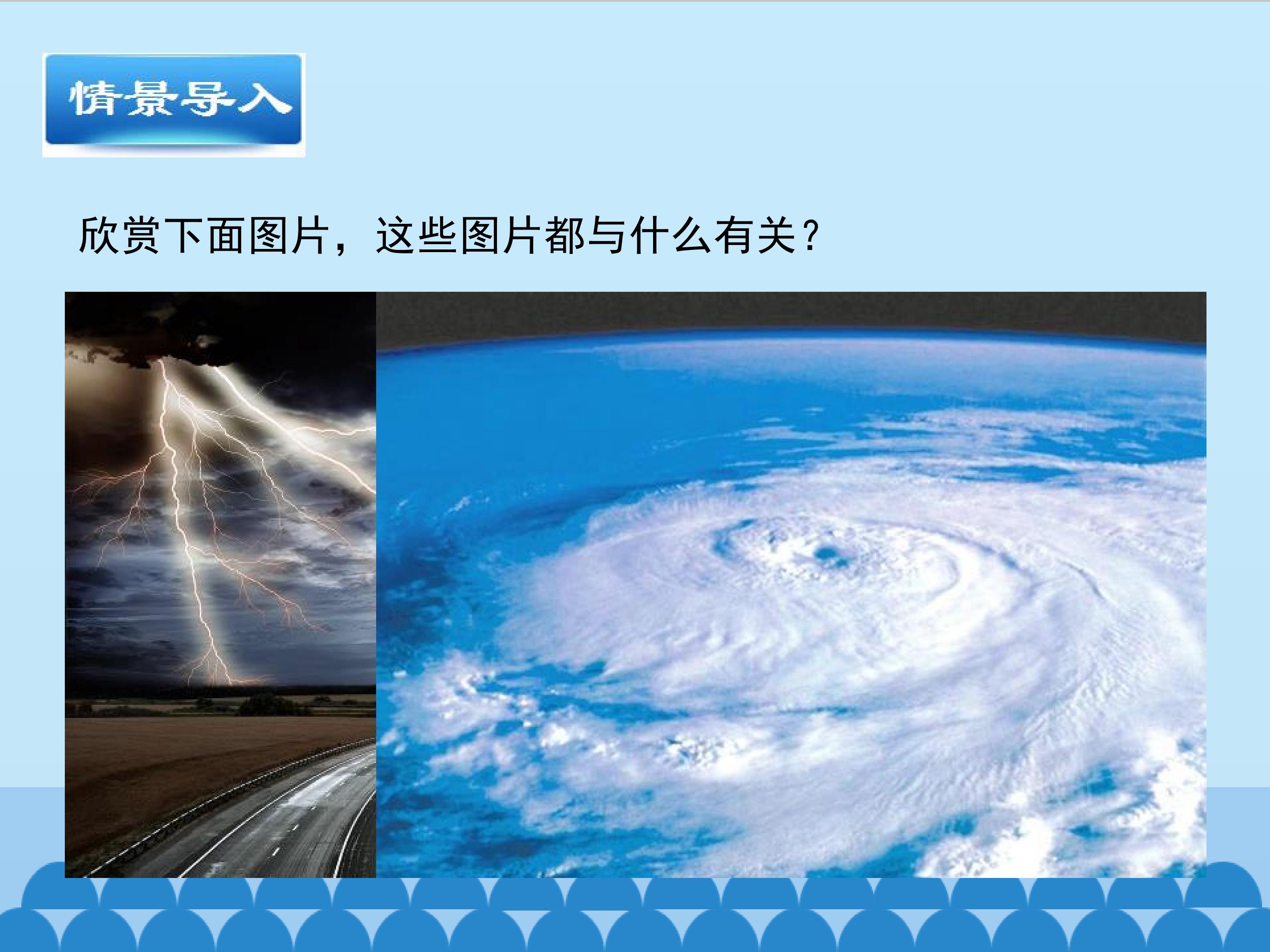 情景导入

欣赏下面图片，这些图片都与什么有关？